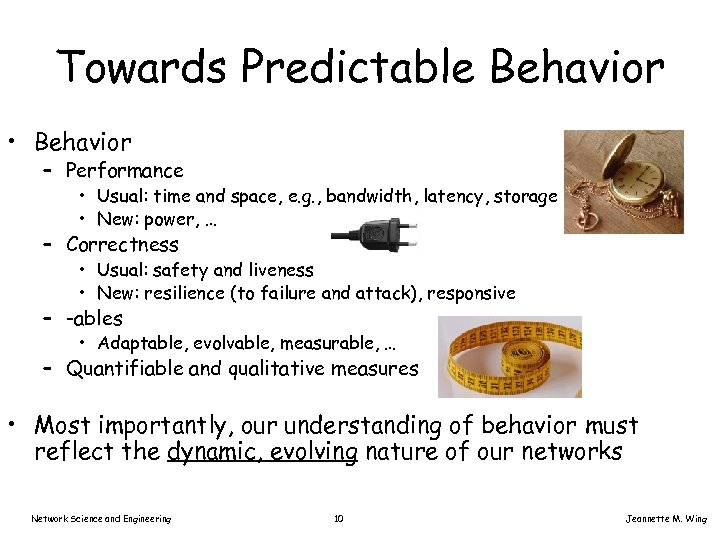 Towards Predictable Behavior

• Behavior
  – Performance
    • Usual: time and space, e.g., bandwidth, latency, storage
    • New: power, …
  – Correctness
    • Usual: safety and liveness
    • New: resilience (to failure and attack), responsive
  – -ables
    • Adaptable, evolvable, measurable, …
  – Quantifiable and qualitative measures

• Most importantly, our understanding of behavior must reflect the dynamic, evolving nature of our networks

Network Science and Engineering 10 Jeannette M. Wing